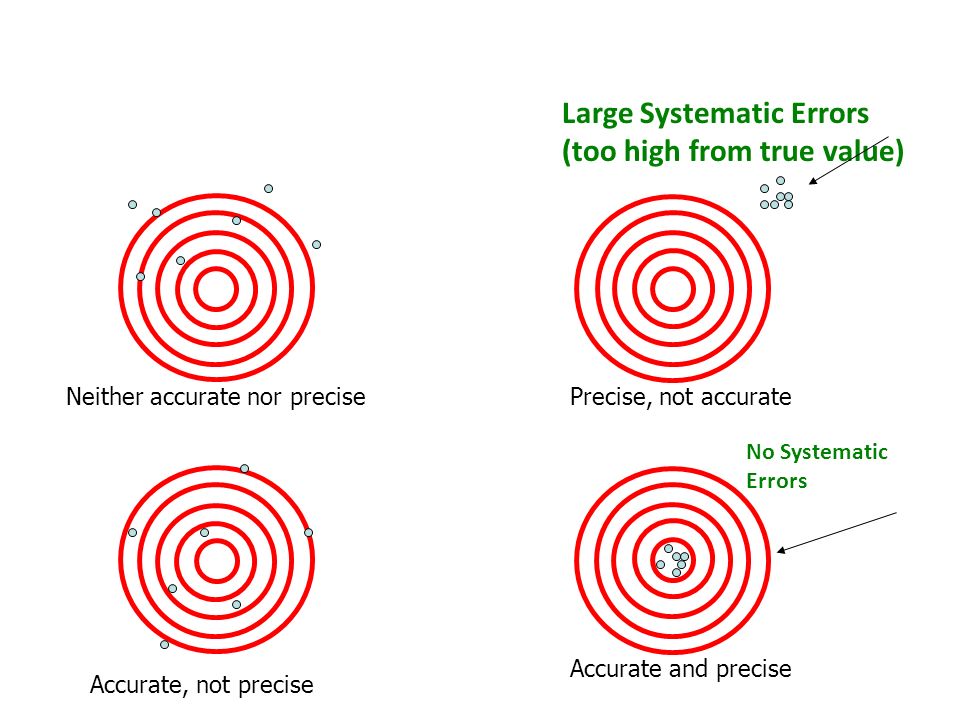 Large Systematic Errors
(too high from true value)

Neither accurate nor precise

Precise, not accurate

No Systematic Errors

Accurate, not precise

Accurate and precise